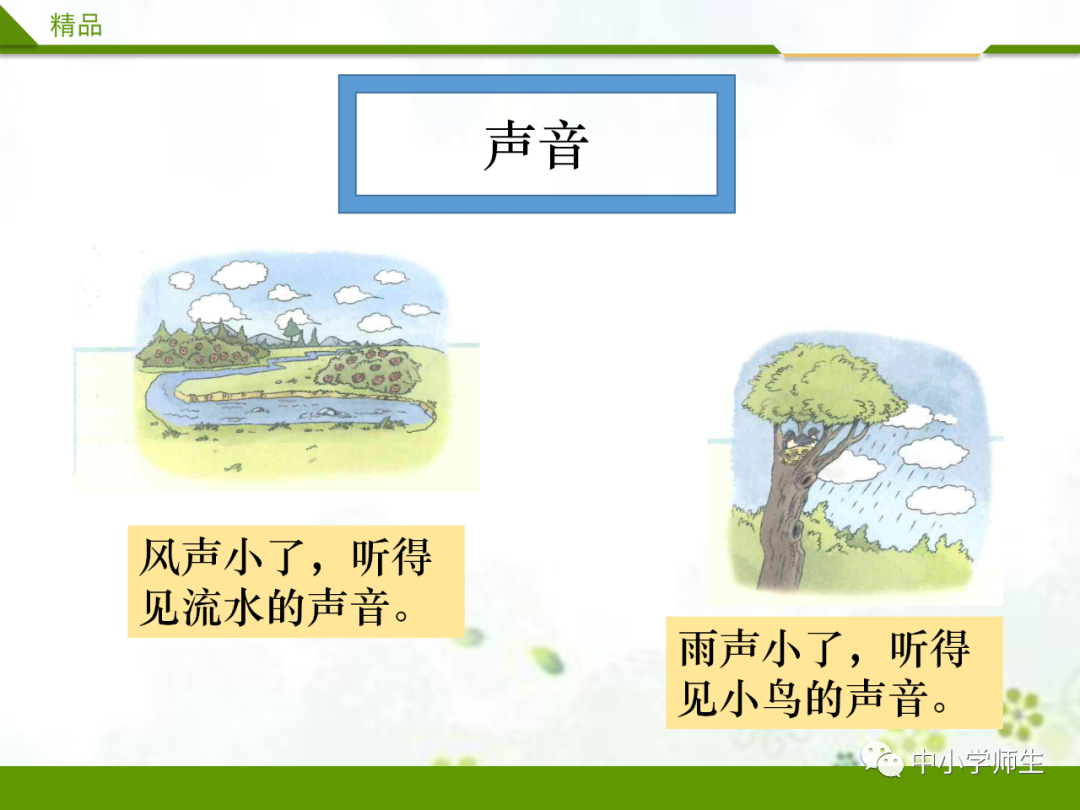 精品

声音

风声小了，听得见流水的声音。

雨声小了，听得见小鸟的声音。

中小学师生